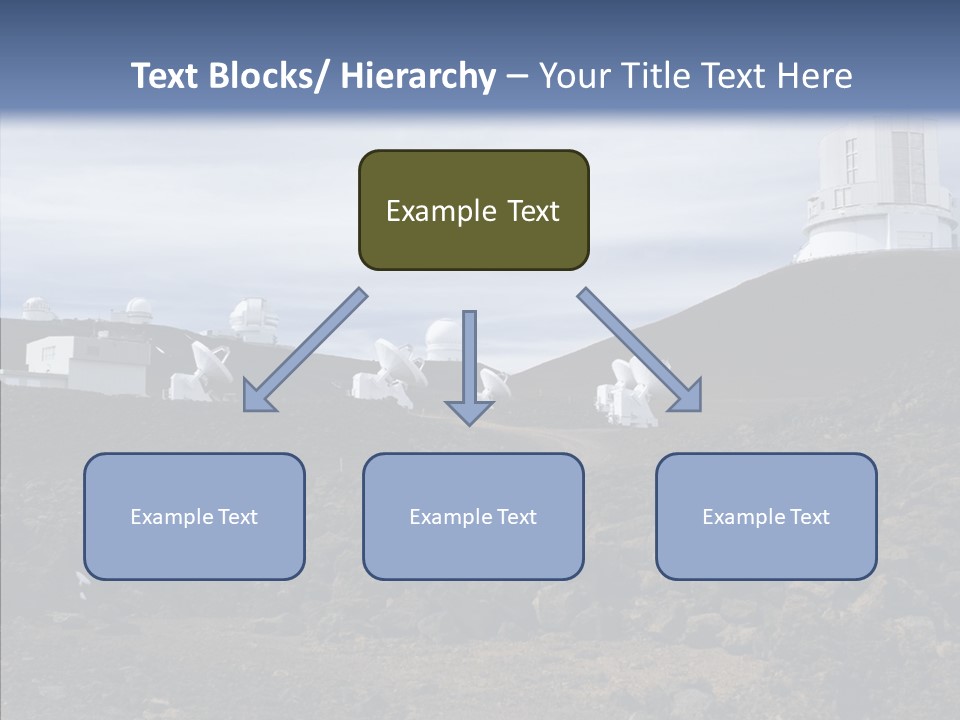 Text Blocks/ Hierarchy – Your Title Text Here

Example Text

Example Text

Example Text

Example Text